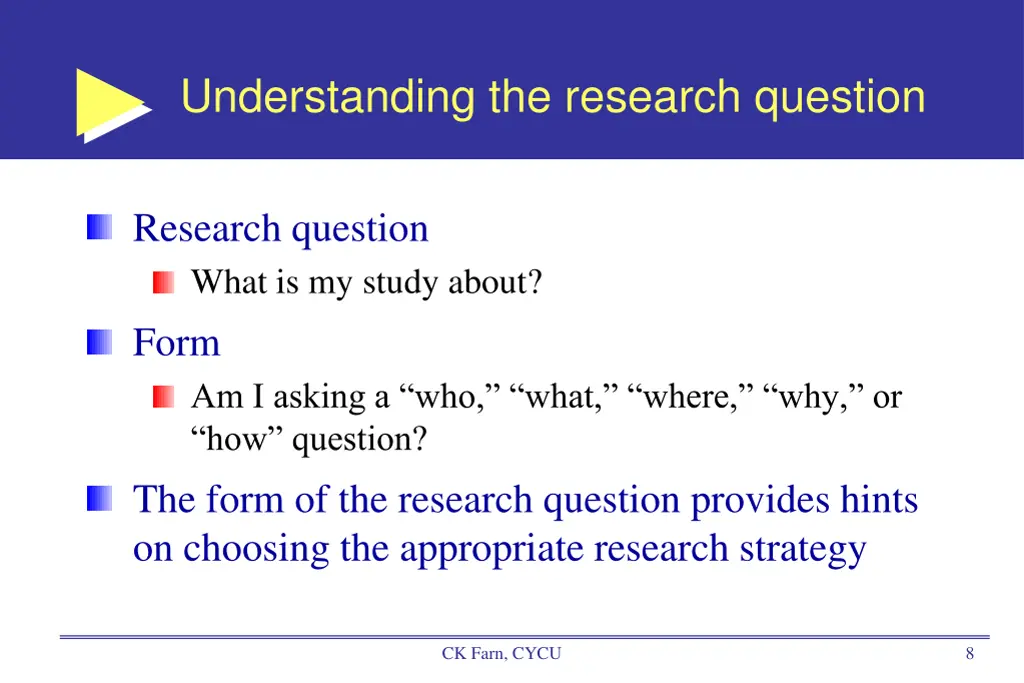 Understanding the research question

Research question

What is my study about?

Form

Am I asking a “who,” “what,” “where,” “why,” or “how” question?

The form of the research question provides hints on choosing the appropriate research strategy

CK Farn, CYCU

8